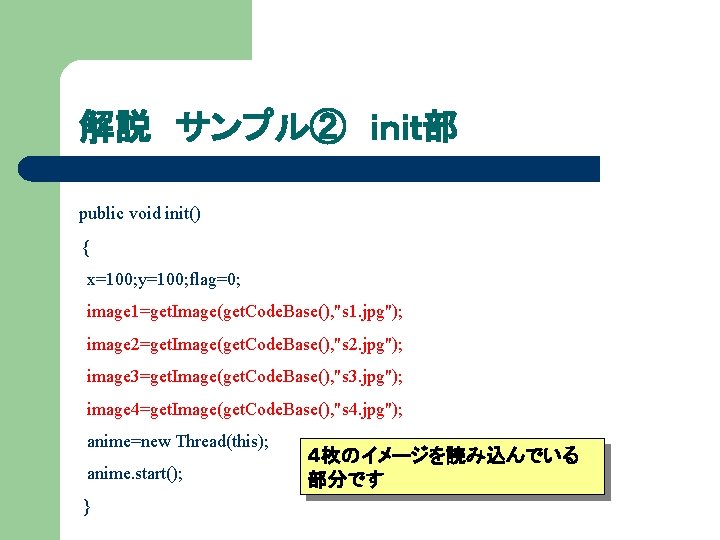 解説　サンプル②　init部

public void init()
{
x=100;y=100;flag=0;
image1=getImage(getCodeBase(),"s1.jpg");
image2=getImage(getCodeBase(),"s2.jpg");
image3=getImage(getCodeBase(),"s3.jpg");
image4=getImage(getCodeBase(),"s4.jpg");
anime=new Thread(this);
anime.start();
}

4枚のイメージを読み込んでいる部分です